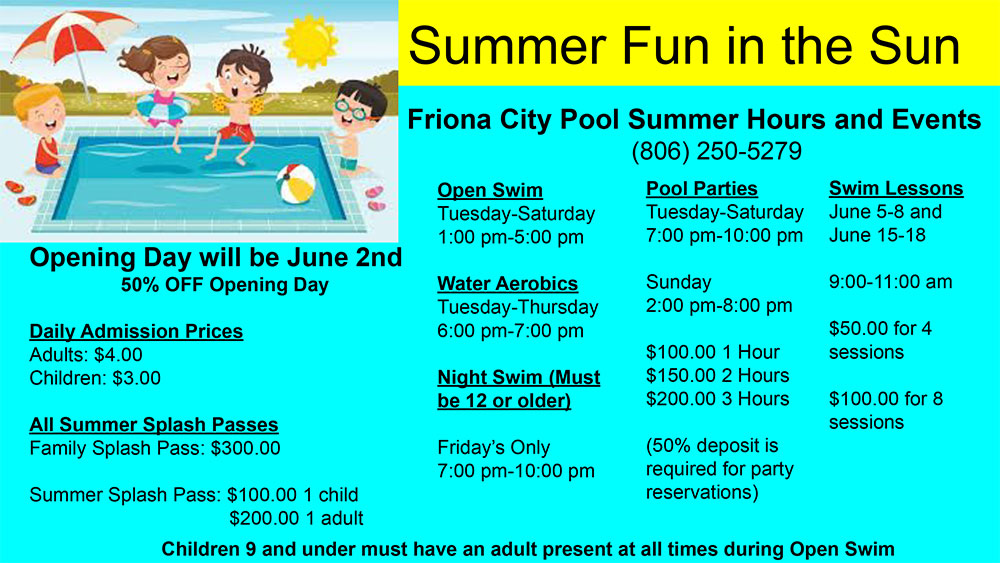 Summer Fun in the Sun

Friona City Pool Summer Hours and Events
(806) 250-5279

Opening Day will be June 2nd
50% OFF Opening Day

Daily Admission Prices
Adults: $4.00
Children: $3.00

All Summer Splash Passes
Family Splash Pass: $300.00

Summer Splash Pass: $100.00 1 child
$200.00 1 adult

Open Swim
Tuesday-Saturday
1:00 pm-5:00 pm

Water Aerobics
Tuesday-Thursday
6:00 pm-7:00 pm

Night Swim (Must be 12 or older)

Friday's Only
7:00 pm-10:00 pm

Pool Parties
Tuesday-Saturday
7:00 pm-10:00 pm

Sunday
2:00 pm-8:00 pm

$100.00 1 Hour
$150.00 2 Hours
$200.00 3 Hours

(50% deposit is required for party reservations)

Swim Lessons
June 5-8 and
June 15-18

9:00-11:00 am

$50.00 for 4 sessions

$100.00 for 8 sessions

Children 9 and under must have an adult present at all times during Open Swim